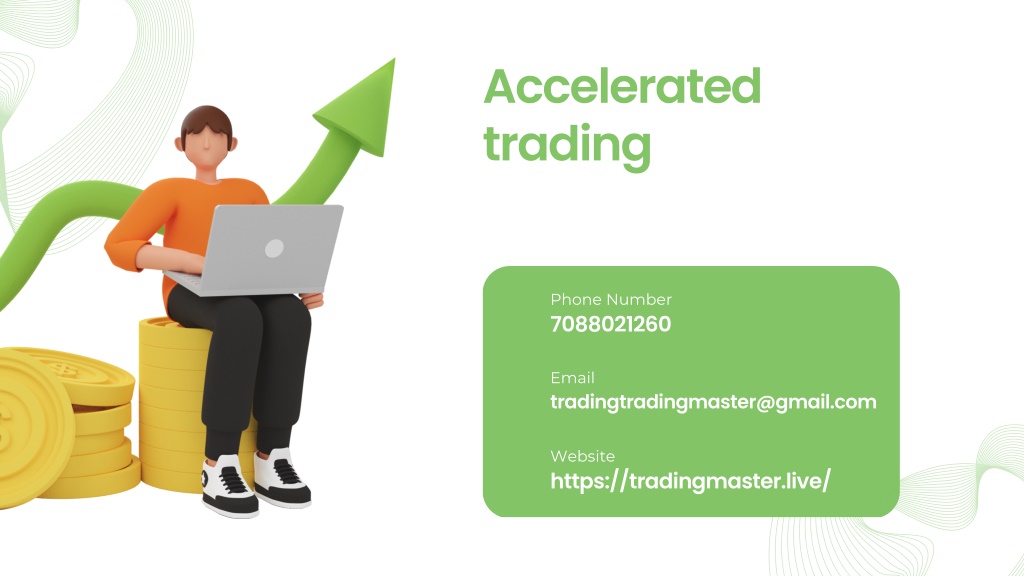 Accelerated trading

Phone Number
7088021260

Email
tradingtradingmaster@gmail.com

Website
https://tradingmaster.live/